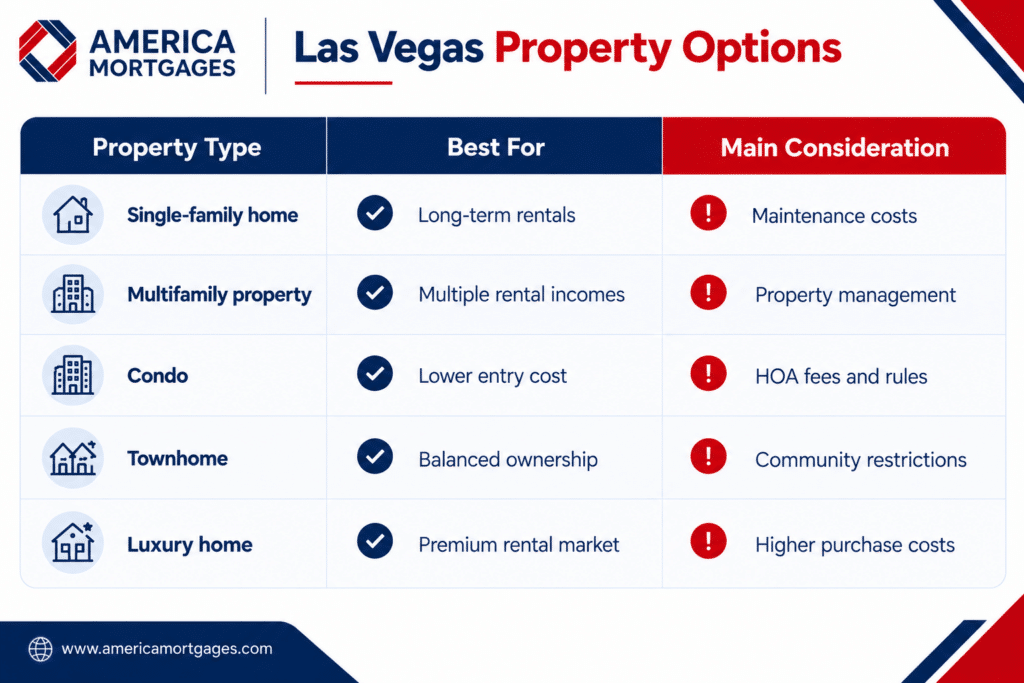 AMERICA MORTGAGES

Las Vegas Property Options

| Property Type | Best For | Main Consideration |
|---|---|---|
| Single-family home | Long-term rentals | Maintenance costs |
| Multifamily property | Multiple rental incomes | Property management |
| Condo | Lower entry cost | HOA fees and rules |
| Townhome | Balanced ownership | Community restrictions |
| Luxury home | Premium rental market | Higher purchase costs |

www.americamortgages.com